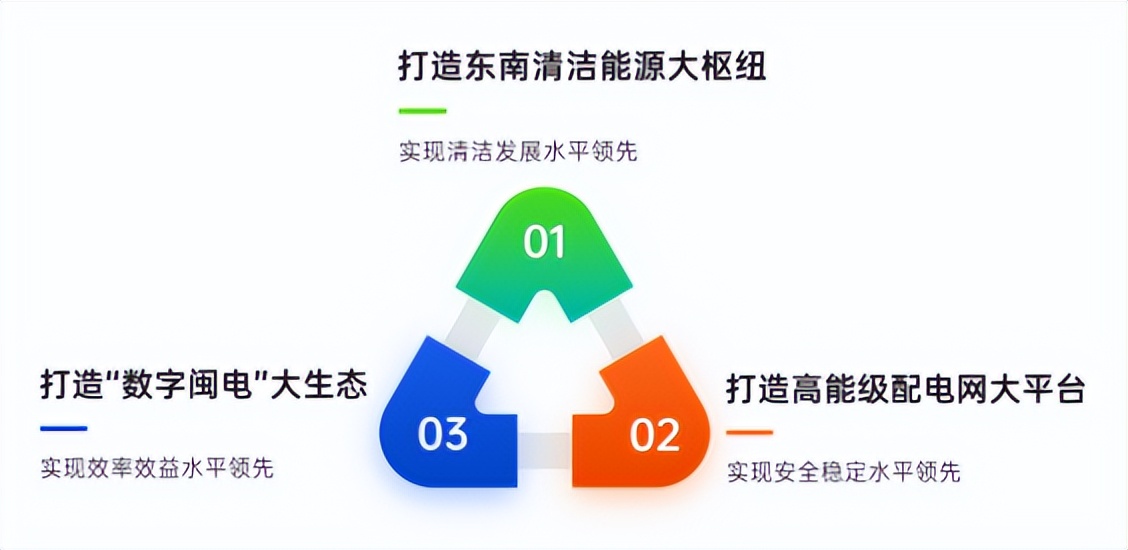 打造东南清洁能源大枢纽

实现清洁发展水平领先

01

打造“数字闽电”大生态

实现效率效益水平领先

03

02

打造高能级配电网大平台

实现安全稳定水平领先